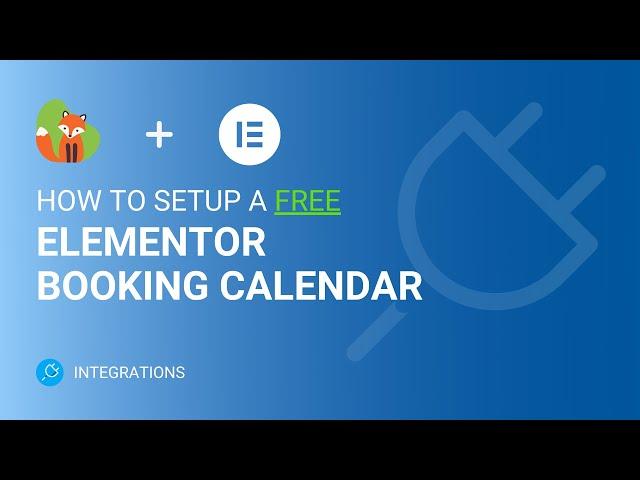 +

HOW TO SETUP A FREE
ELEMENTOR
BOOKING CALENDAR

INTEGRATIONS